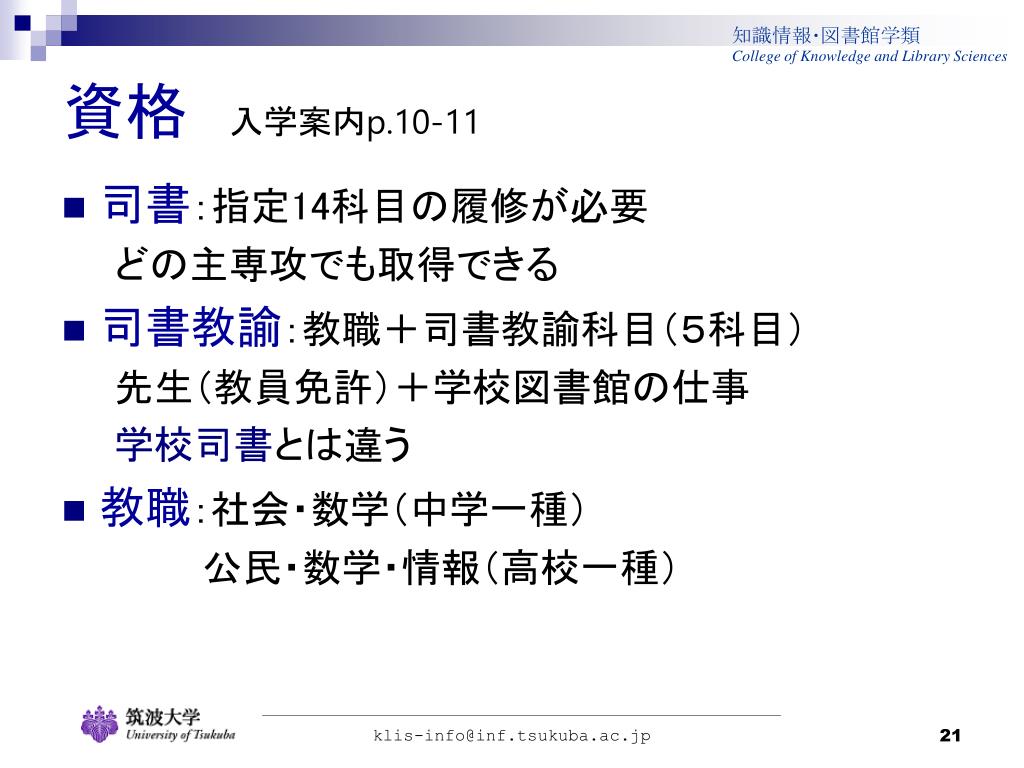 知識情報･図書館学類
College of Knowledge and Library Sciences

資格　入学案内p.10-11

■ 司書：指定14科目の履修が必要
どの主専攻でも取得できる

■ 司書教諭：教職＋司書教諭科目（5科目）
先生（教員免許）＋学校図書館の仕事
学校司書とは違う

■ 教職：社会・数学（中学一種）
公民・数学・情報（高校一種）

筑波大学
University of Tsukuba

klis-info@inf.tsukuba.ac.jp

21